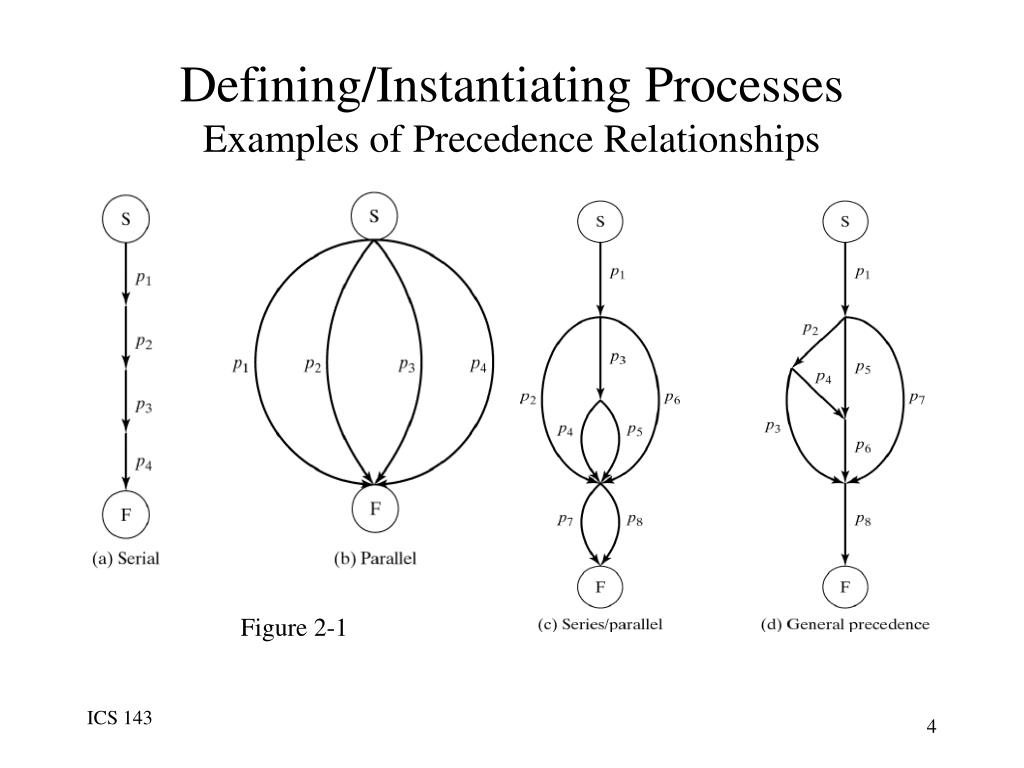 Defining/Instantiating Processes
Examples of Precedence Relationships

S
$p_1$
$p_2$
$p_3$
$p_4$
F
(a) Serial

S
$p_1$ $p_2$ $p_3$ $p_4$
F
(b) Parallel

S
$p_1$
$p_3$
$p_2$ $p_6$
$p_4$ $p_5$
$p_7$ $p_8$
F
(c) Series/parallel

S
$p_1$
$p_2$
$p_4$ $p_5$
$p_7$
$p_3$
$p_6$
$p_8$
F
(d) General precedence

Figure 2-1

ICS 143

4